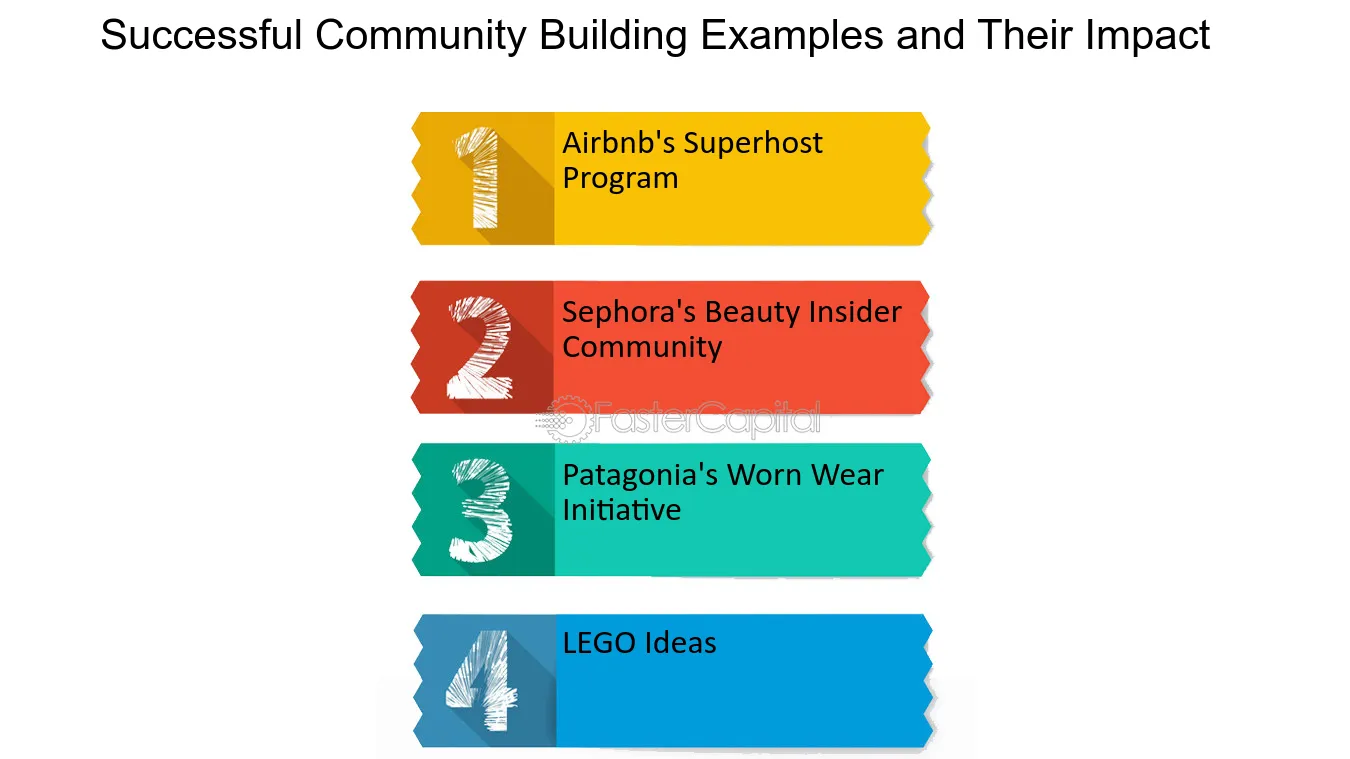 Successful Community Building Examples and Their Impact

1 Airbnb's Superhost Program

2 Sephora's Beauty Insider Community

3 Patagonia's Worn Wear Initiative

4 LEGO Ideas

FasterCapital